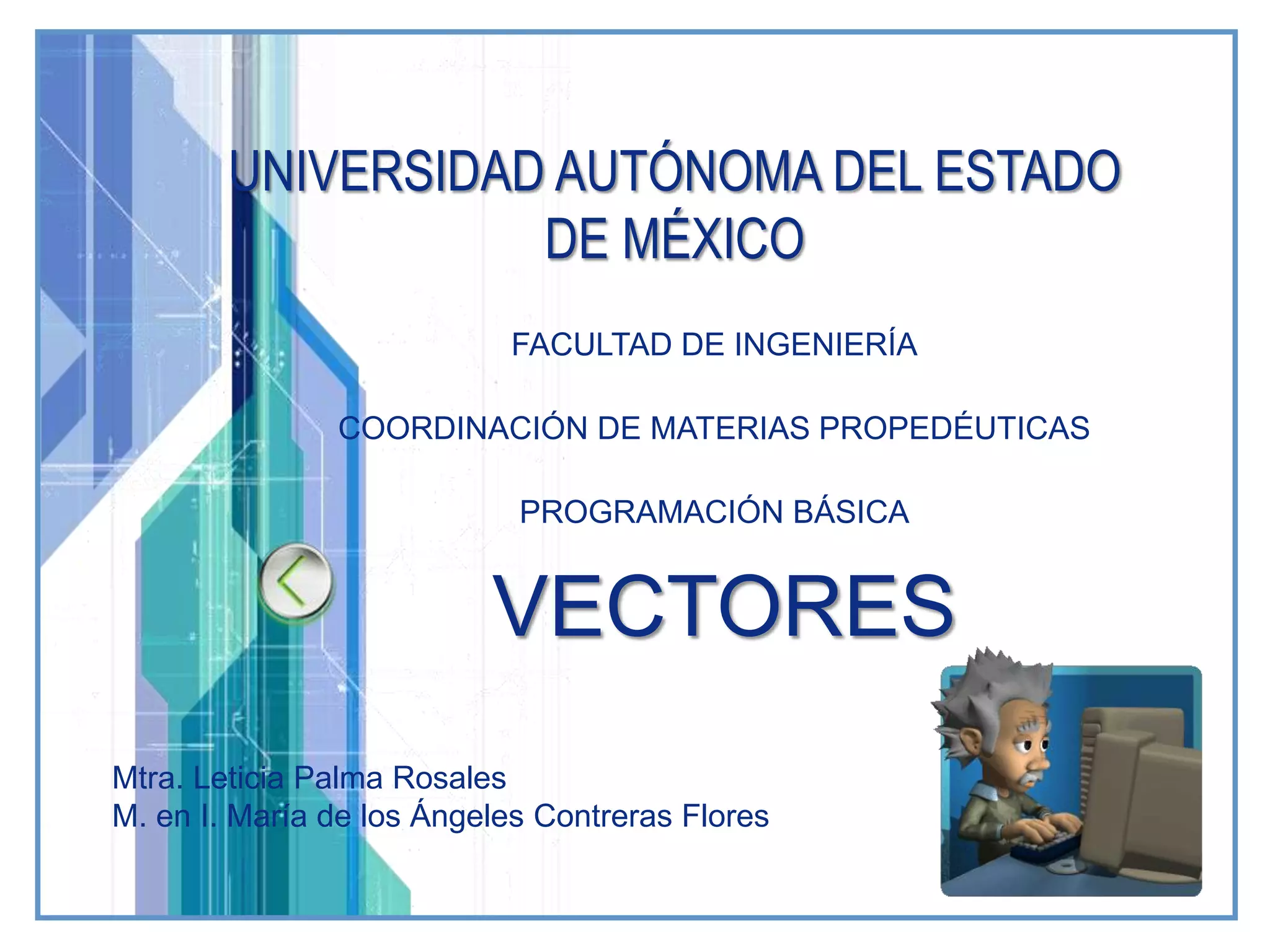 UNIVERSIDAD AUTÓNOMA DEL ESTADO DE MÉXICO

FACULTAD DE INGENIERÍA

COORDINACIÓN DE MATERIAS PROPEDÉUTICAS

PROGRAMACIÓN BÁSICA

VECTORES

Mtra. Leticia Palma Rosales
M. en I. María de los Ángeles Contreras Flores